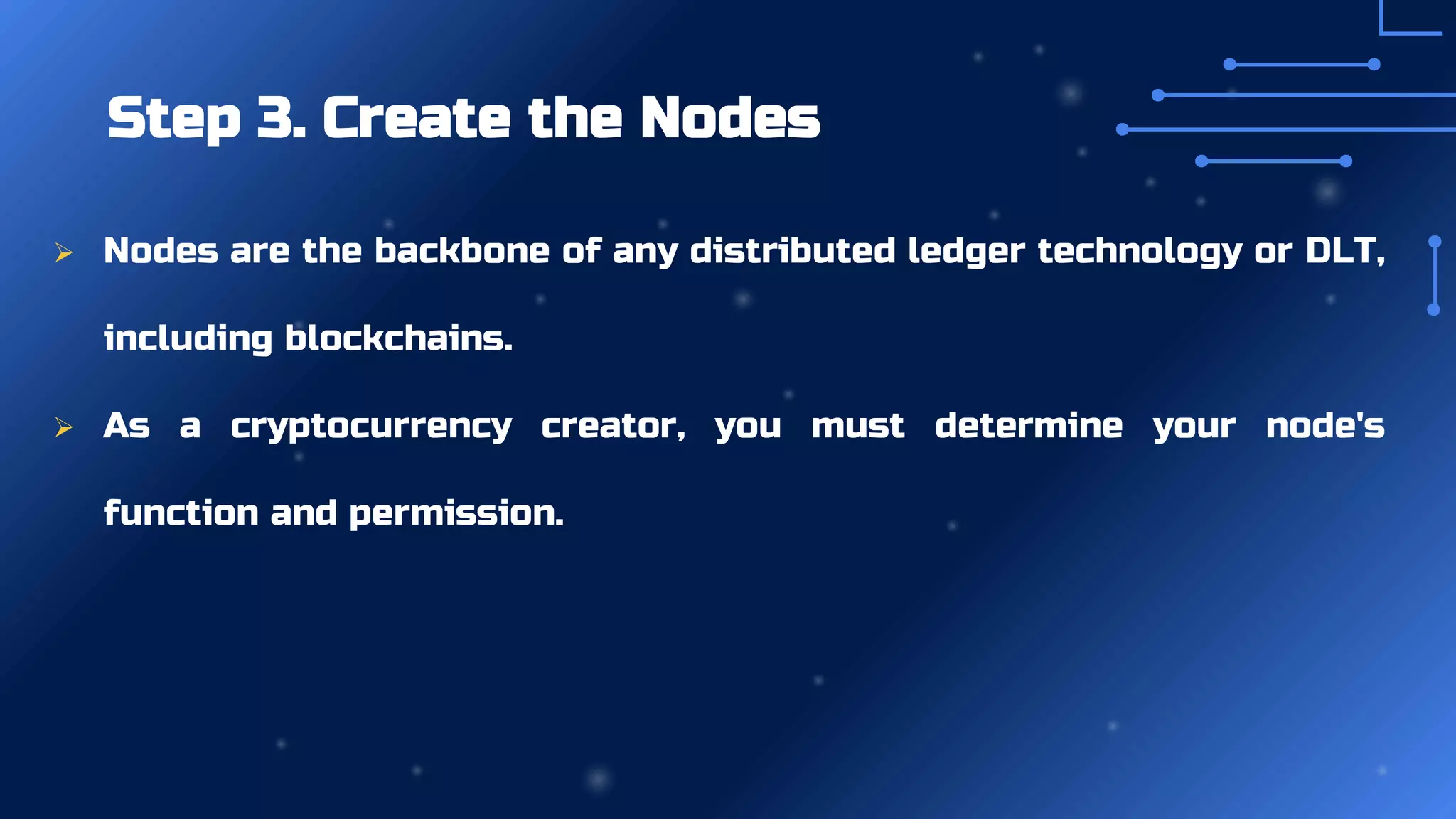 Step 3. Create the Nodes

➢ Nodes are the backbone of any distributed ledger technology or DLT, including blockchains.

➢ As a cryptocurrency creator, you must determine your node's function and permission.